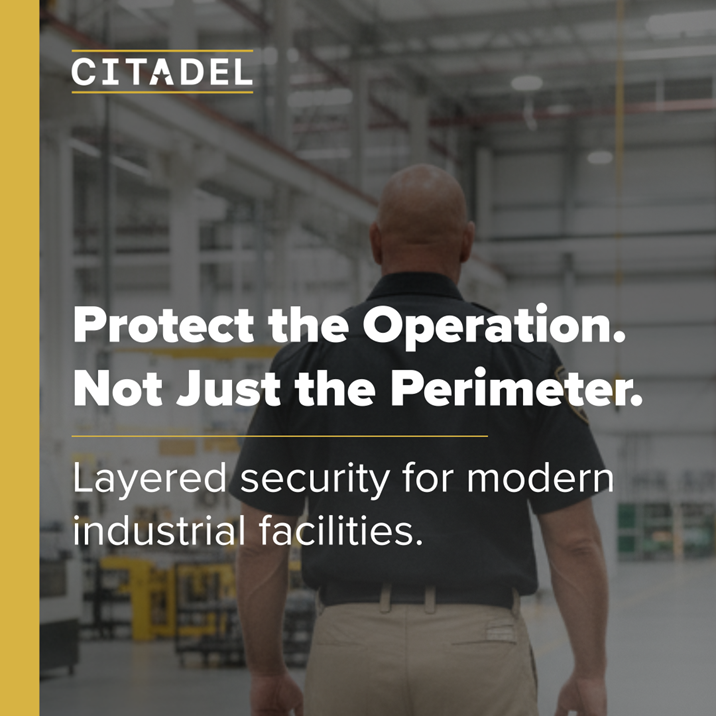 CITADEL

Protect the Operation. Not Just the Perimeter.

Layered security for modern industrial facilities.